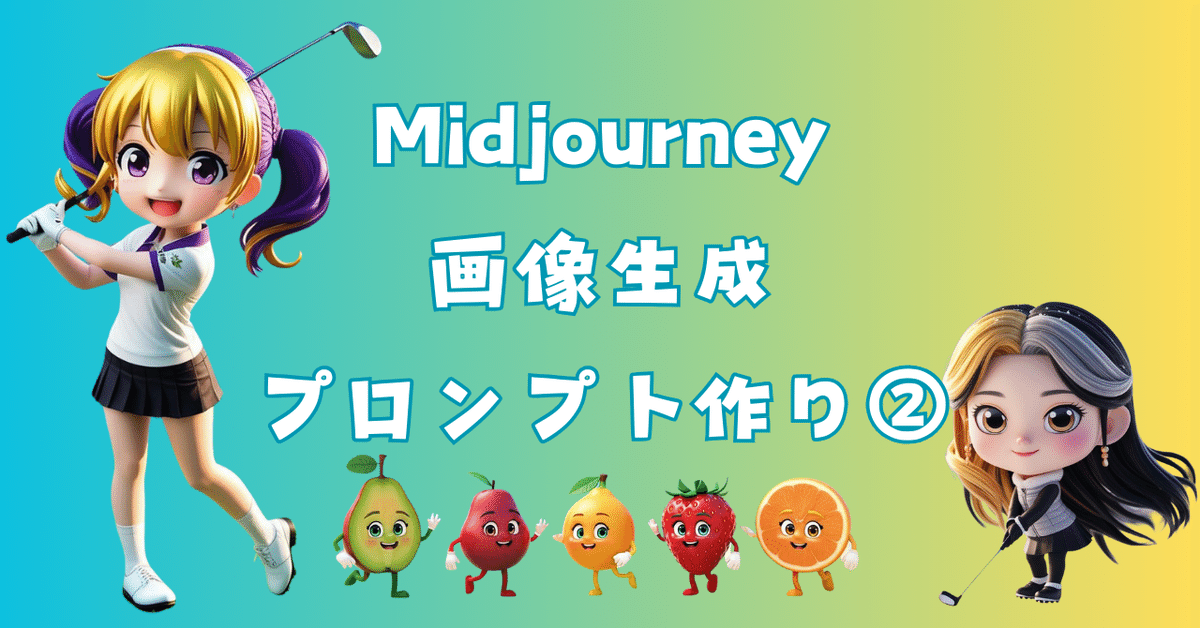 Midjourney
画像生成
プロンプト作り②